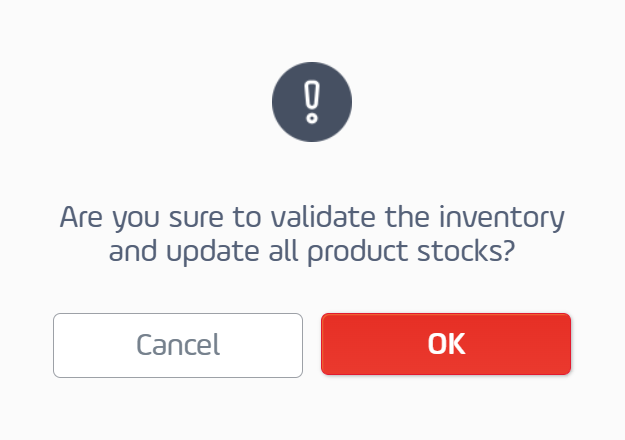 !

Are you sure to validate the inventory and update all product stocks?

Cancel

OK